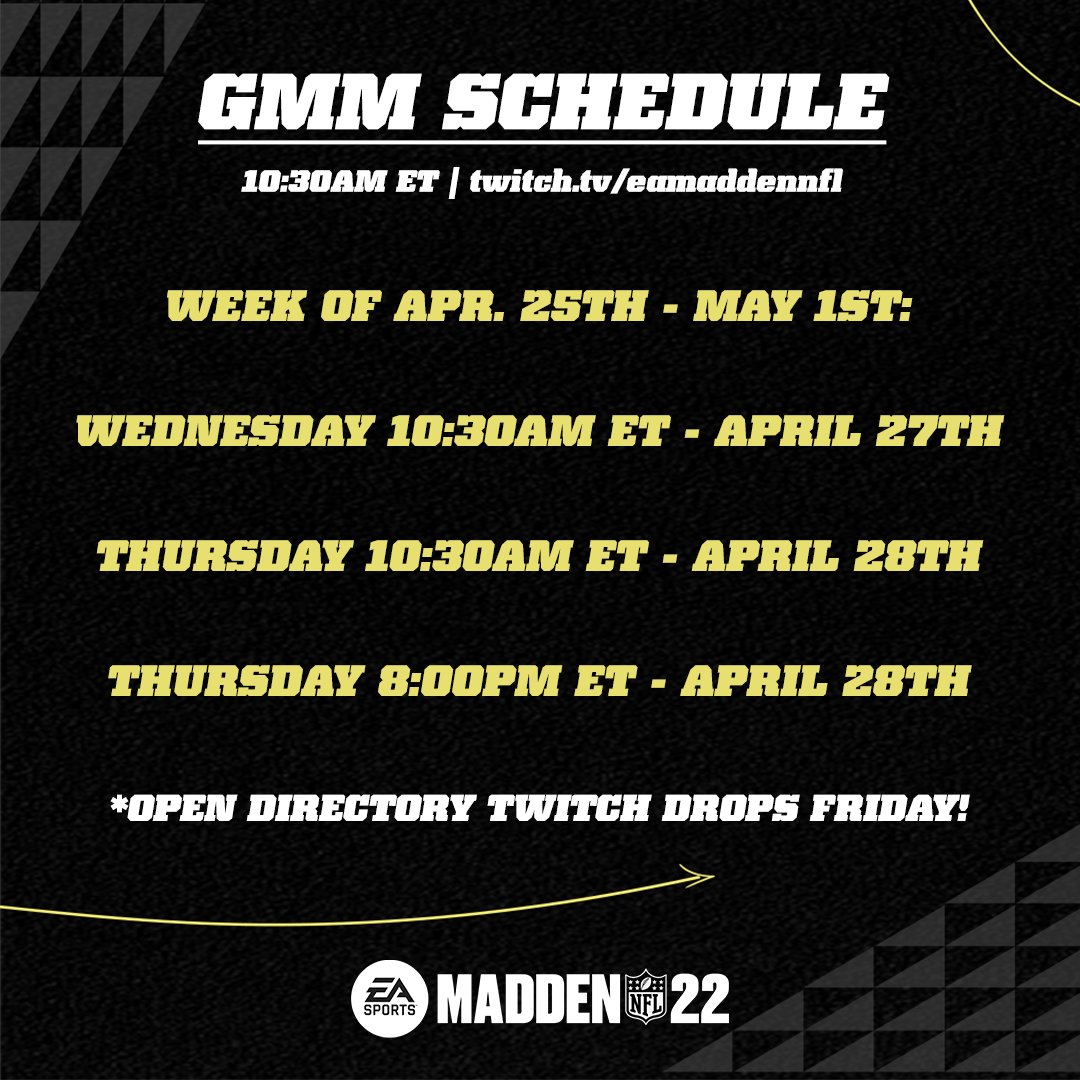 GMM SCHEDULE

10:30AM ET | twitch.tv/eamaddennfl

WEEK OF APR. 25TH - MAY 1ST:

WEDNESDAY 10:30AM ET - APRIL 27TH

THURSDAY 10:30AM ET - APRIL 28TH

THURSDAY 8:00PM ET - APRIL 28TH

*OPEN DIRECTORY TWITCH DROPS FRIDAY!

EA SPORTS MADDEN NFL 22